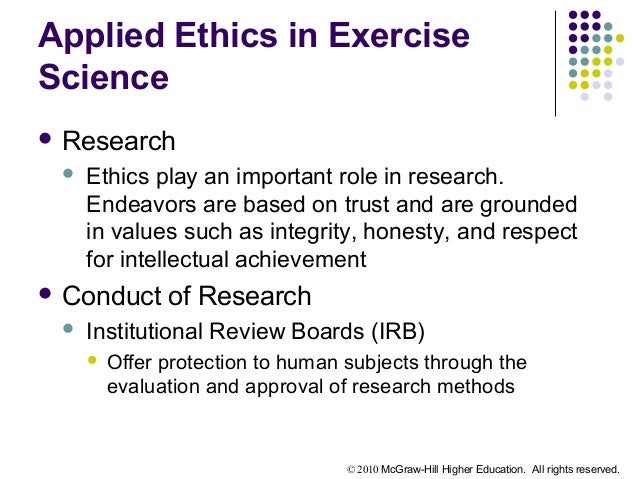 Applied Ethics in Exercise Science

- Research
  - Ethics play an important role in research. Endeavors are based on trust and are grounded in values such as integrity, honesty, and respect for intellectual achievement
- Conduct of Research
  - Institutional Review Boards (IRB)
    - Offer protection to human subjects through the evaluation and approval of research methods

© 2010 McGraw-Hill Higher Education. All rights reserved.